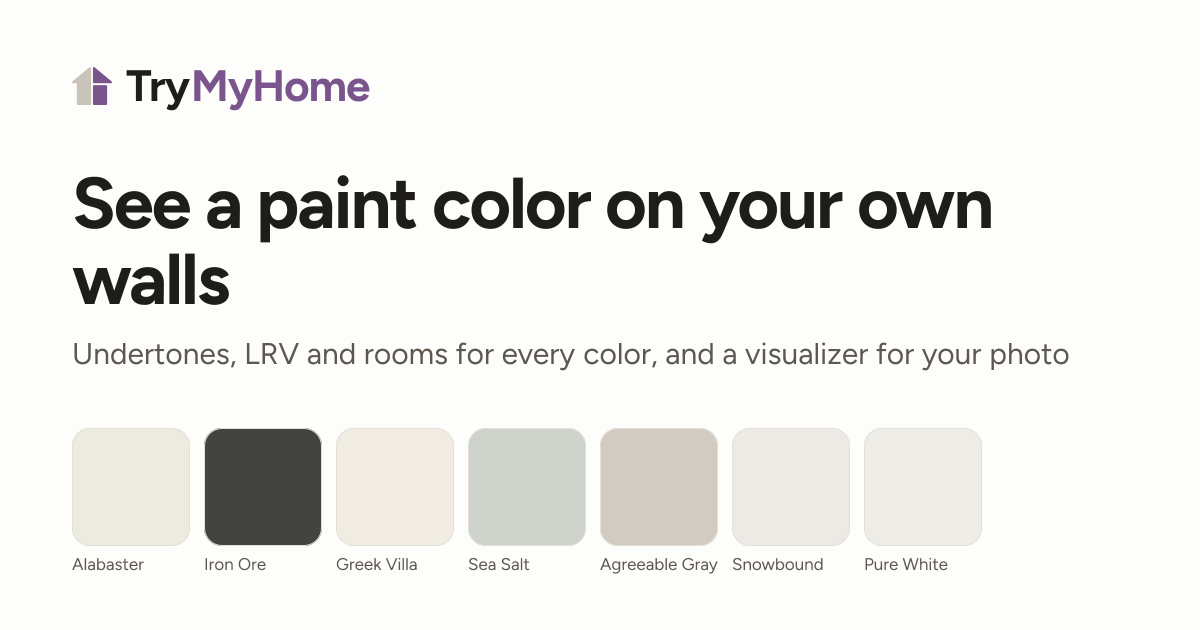 TryMyHome

See a paint color on your own walls

Undertones, LRV and rooms for every color, and a visualizer for your photo

Alabaster Iron Ore Greek Villa Sea Salt Agreeable Gray Snowbound Pure White